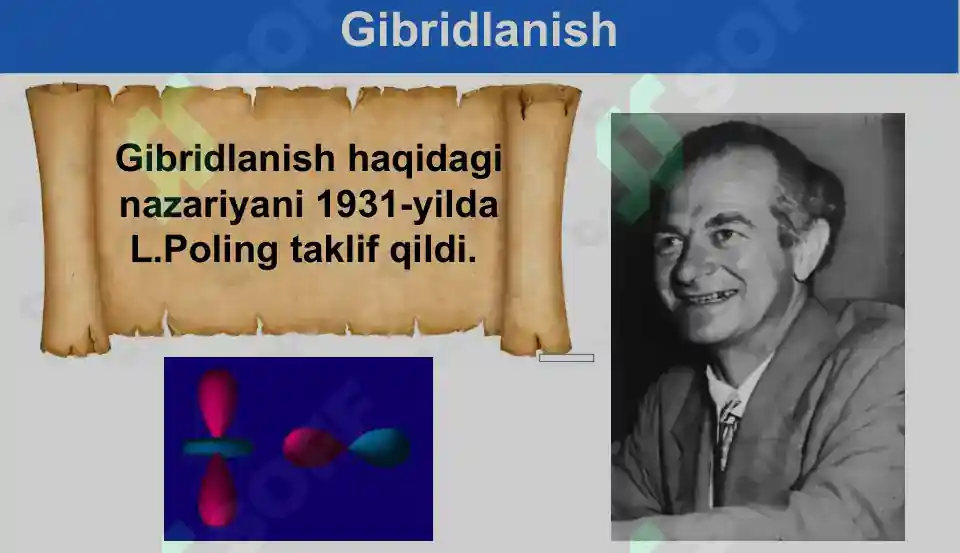 Gibridlanish

Gibridlanish haqidagi nazariyani 1931-yilda L.Poling taklif qildi.